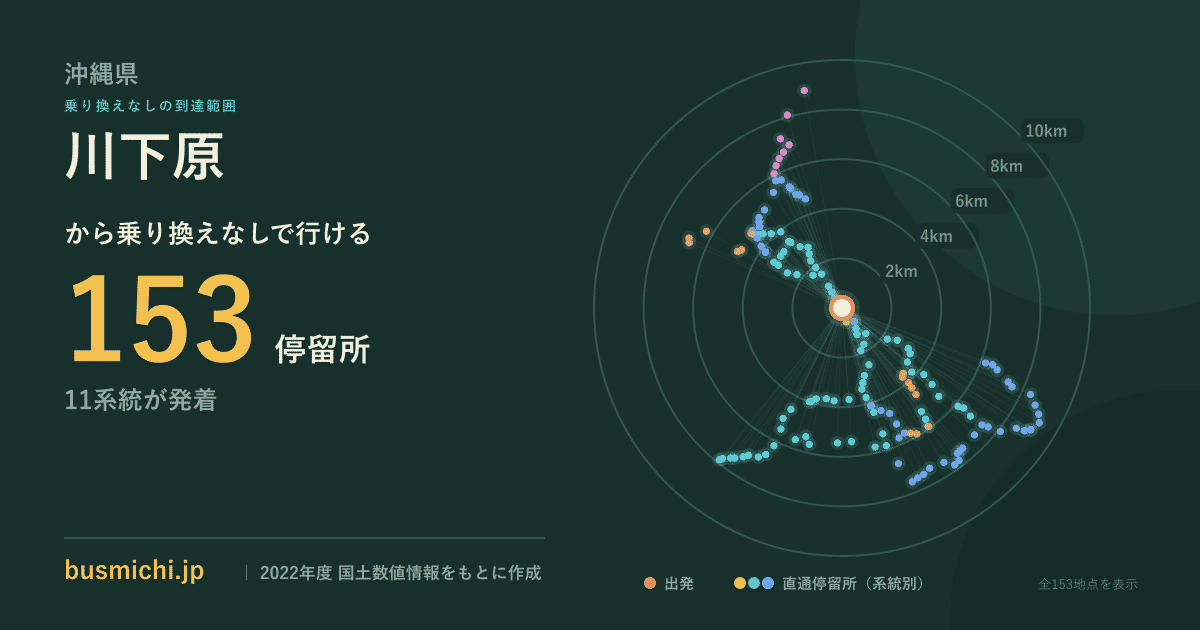 沖縄県
乗り換えなしの到達範囲
川下原
から乗り換えなしで行ける
153 停留所
11系統が発着

10km
8km
6km
4km
2km

busmichi.jp | 2022年度 国土数値情報をもとに作成

出発 直通停留所（系統別）

全153地点を表示